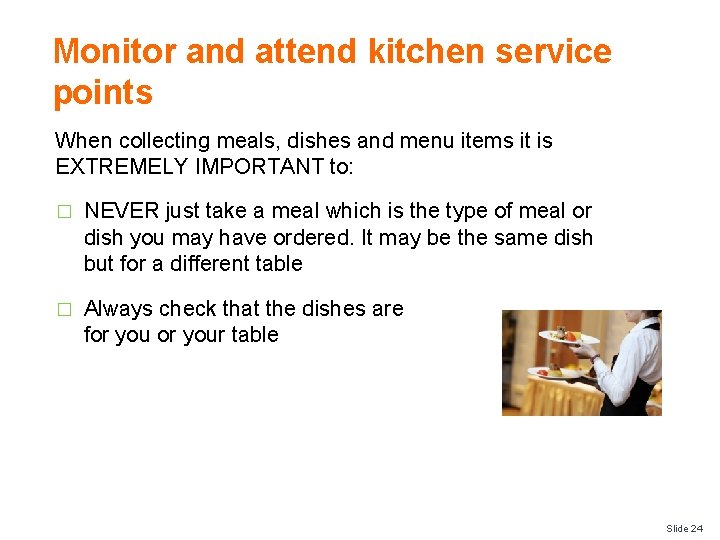 Monitor and attend kitchen service points

When collecting meals, dishes and menu items it is EXTREMELY IMPORTANT to:

□ NEVER just take a meal which is the type of meal or dish you may have ordered. It may be the same dish but for a different table

□ Always check that the dishes are for you or your table

Slide 24